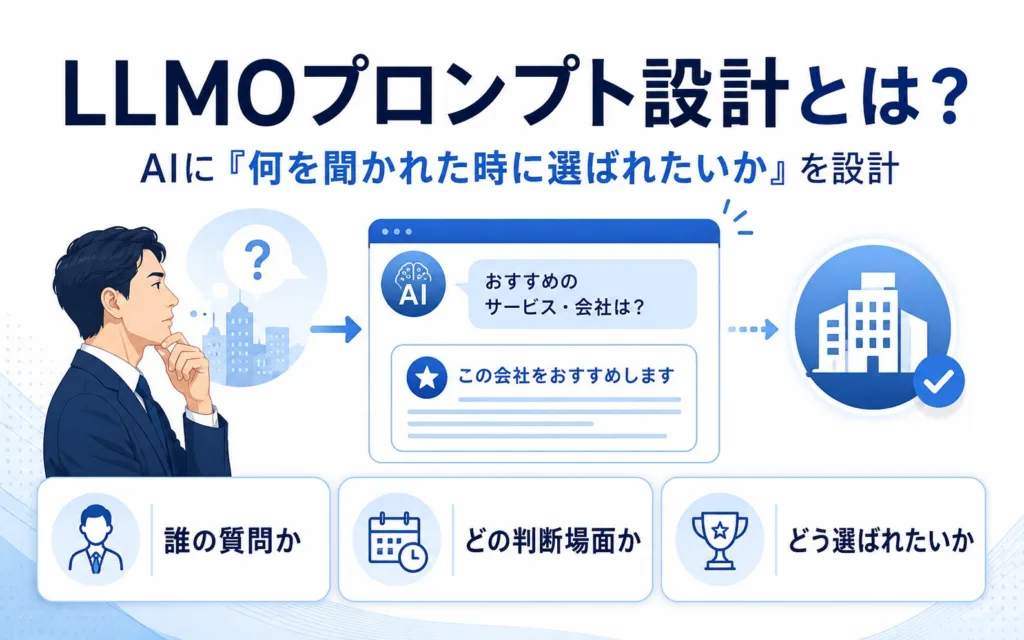 LLMOプロンプト設計とは？

AIに『何を聞かれた時に選ばれたいか』を設計

?

AI

おすすめのサービス・会社は？

この会社をおすすめします

誰の質問か

どの判断場面か

どう選ばれたいか